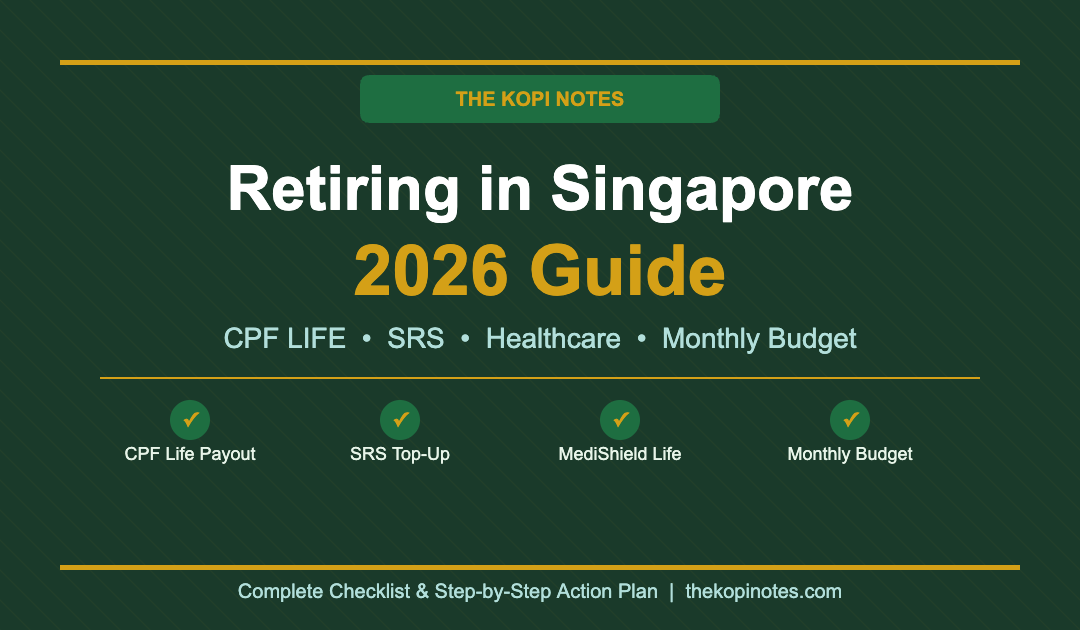 THE KOPI NOTES

Retiring in Singapore
2026 Guide

CPF LIFE • SRS • Healthcare • Monthly Budget

✓ CPF Life Payout
✓ SRS Top-Up
✓ MediShield Life
✓ Monthly Budget

Complete Checklist & Step-by-Step Action Plan | thekopinotes.com